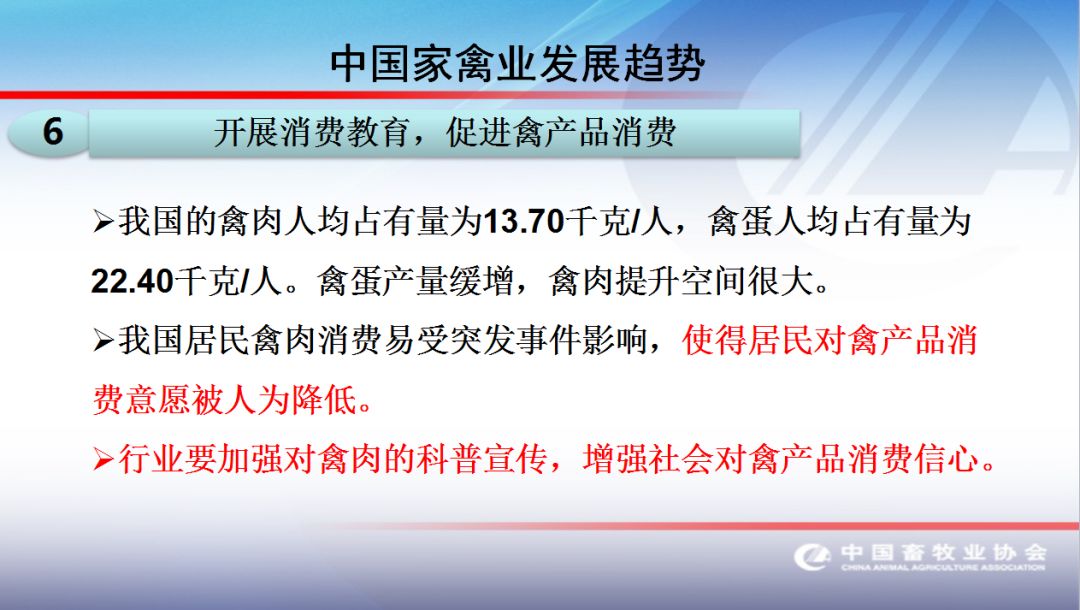 中国家禽业发展趋势

6 开展消费教育，促进禽产品消费

➢我国的禽肉人均占有量为13.70千克/人，禽蛋人均占有量为22.40千克/人。禽蛋产量缓增，禽肉提升空间很大。

➢我国居民禽肉消费易受突发事件影响，使得居民对禽产品消费意愿被人为降低。

➢行业要加强对禽肉的科普宣传，增强社会对禽产品消费信心。

中国畜牧业协会
CHINA ANIMAL AGRICULTURE ASSOCIATION